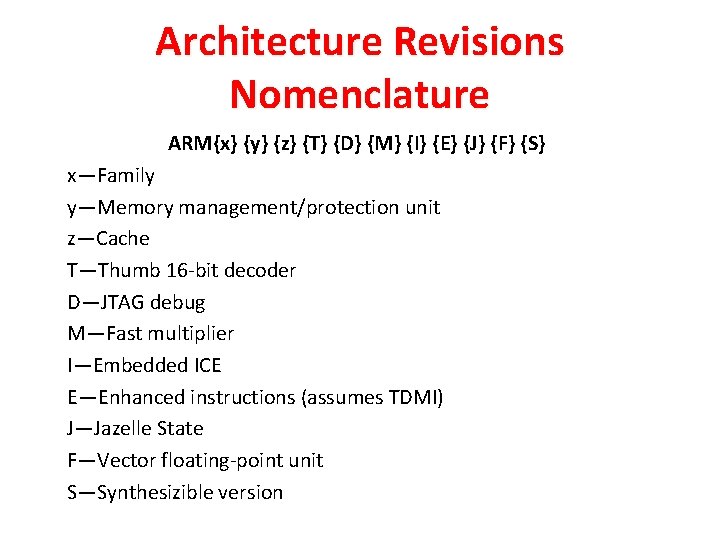 Architecture Revisions Nomenclature

ARM{x} {y} {z} {T} {D} {M} {I} {E} {J} {F} {S}

x—Family
y—Memory management/protection unit
z—Cache
T—Thumb 16-bit decoder
D—JTAG debug
M—Fast multiplier
I—Embedded ICE
E—Enhanced instructions (assumes TDMI)
J—Jazelle State
F—Vector floating-point unit
S—Synthesizible version